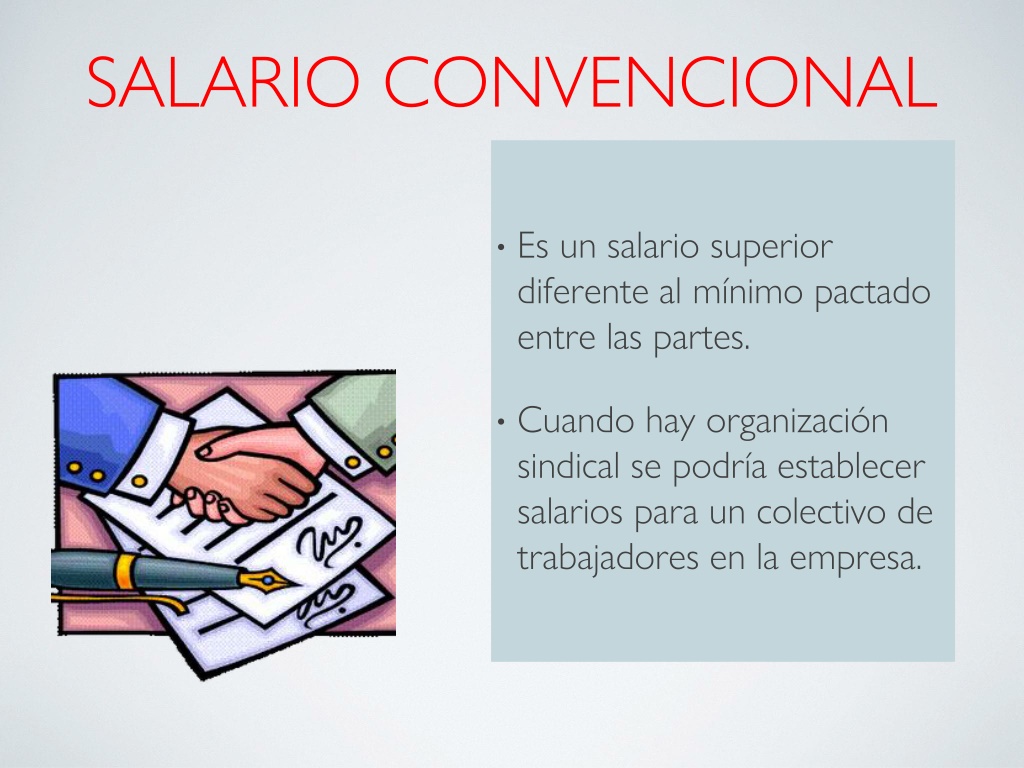 SALARIO CONVENCIONAL

• Es un salario superior diferente al mínimo pactado entre las partes.

• Cuando hay organización sindical se podría establecer salarios para un colectivo de trabajadores en la empresa.